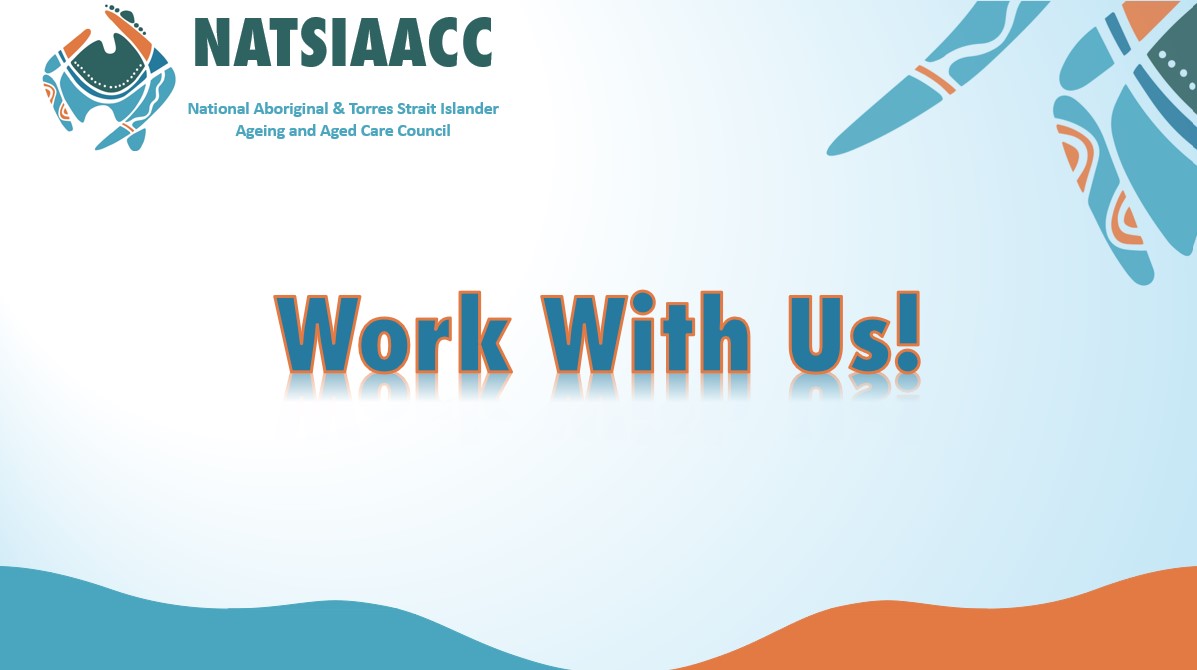 NATSIAACC

National Aboriginal & Torres Strait Islander Ageing and Aged Care Council

Work With Us!